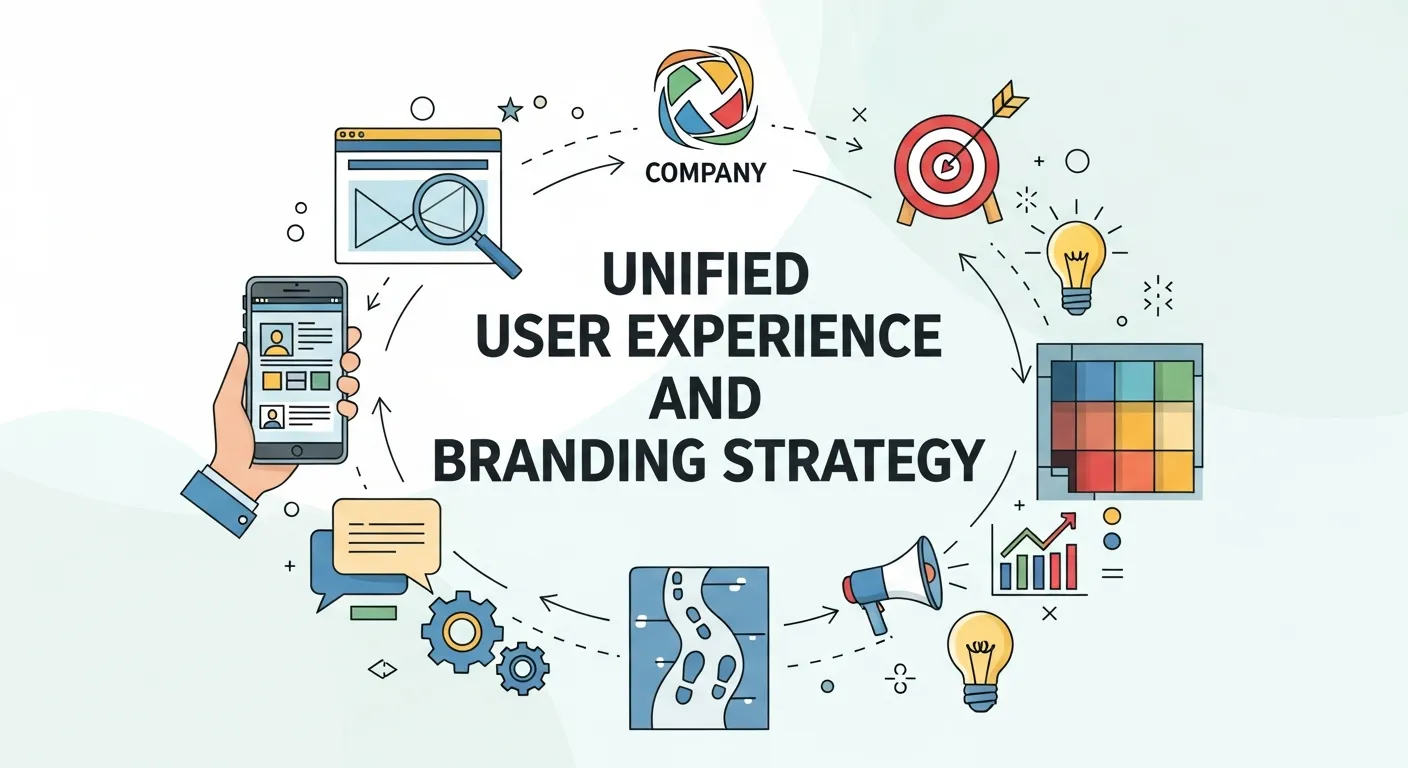 COMPANY

UNIFIED
USER EXPERIENCE
AND
BRANDING STRATEGY